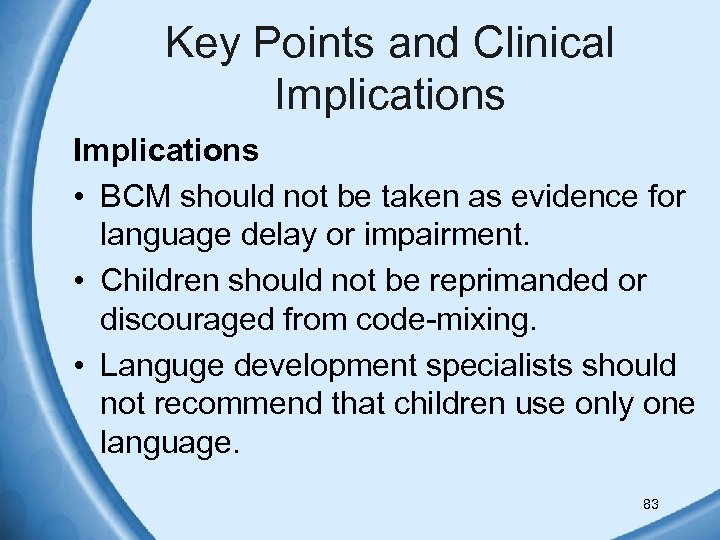 Key Points and Clinical Implications

Implications

• BCM should not be taken as evidence for language delay or impairment.

• Children should not be reprimanded or discouraged from code-mixing.

• Languge development specialists should not recommend that children use only one language.

83